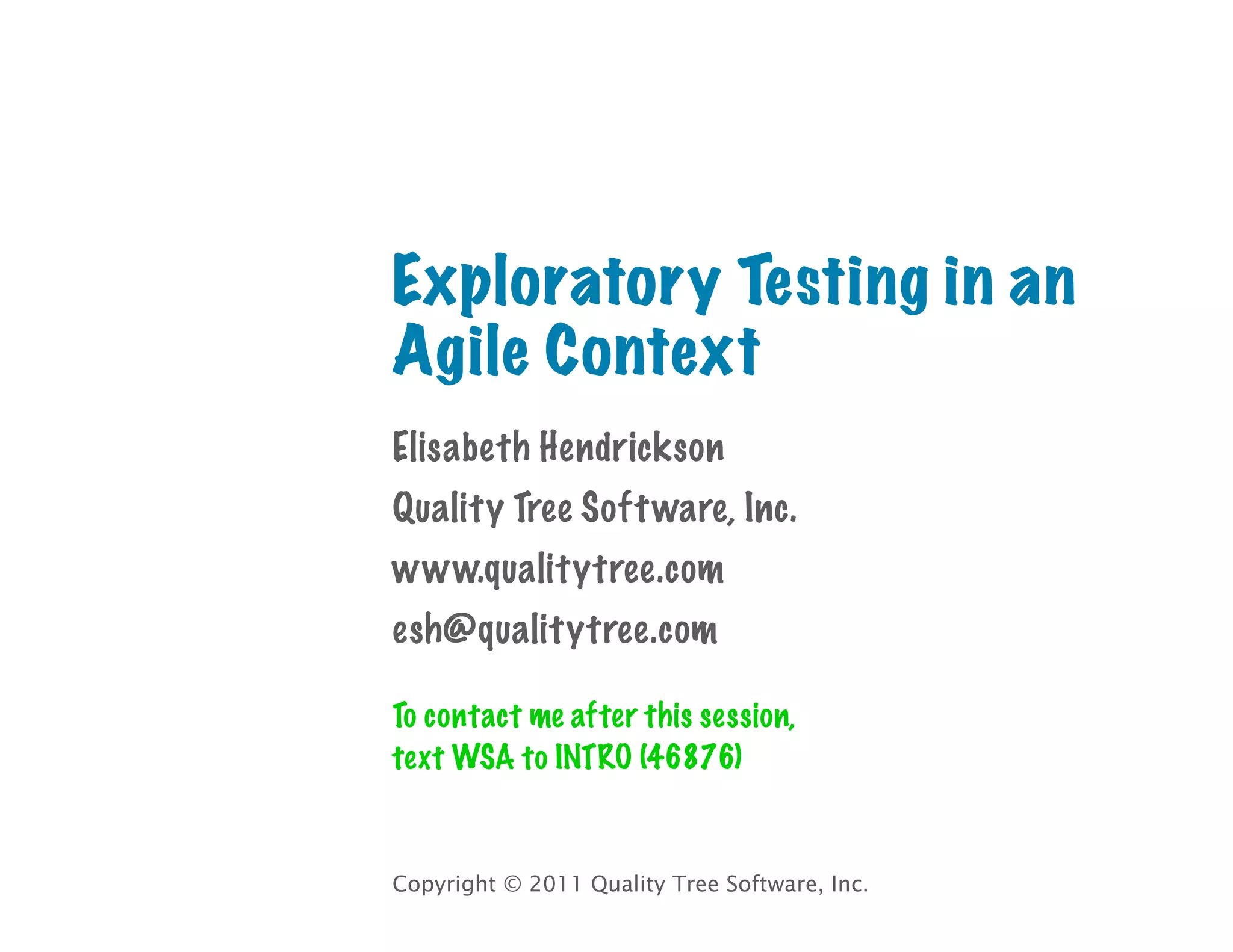 Exploratory Testing in an Agile Context

Elisabeth Hendrickson

Quality Tree Software, Inc.

www.qualitytree.com

esh@qualitytree.com

To contact me after this session, text WSA to INTRO (46876)

Copyright © 2011 Quality Tree Software, Inc.